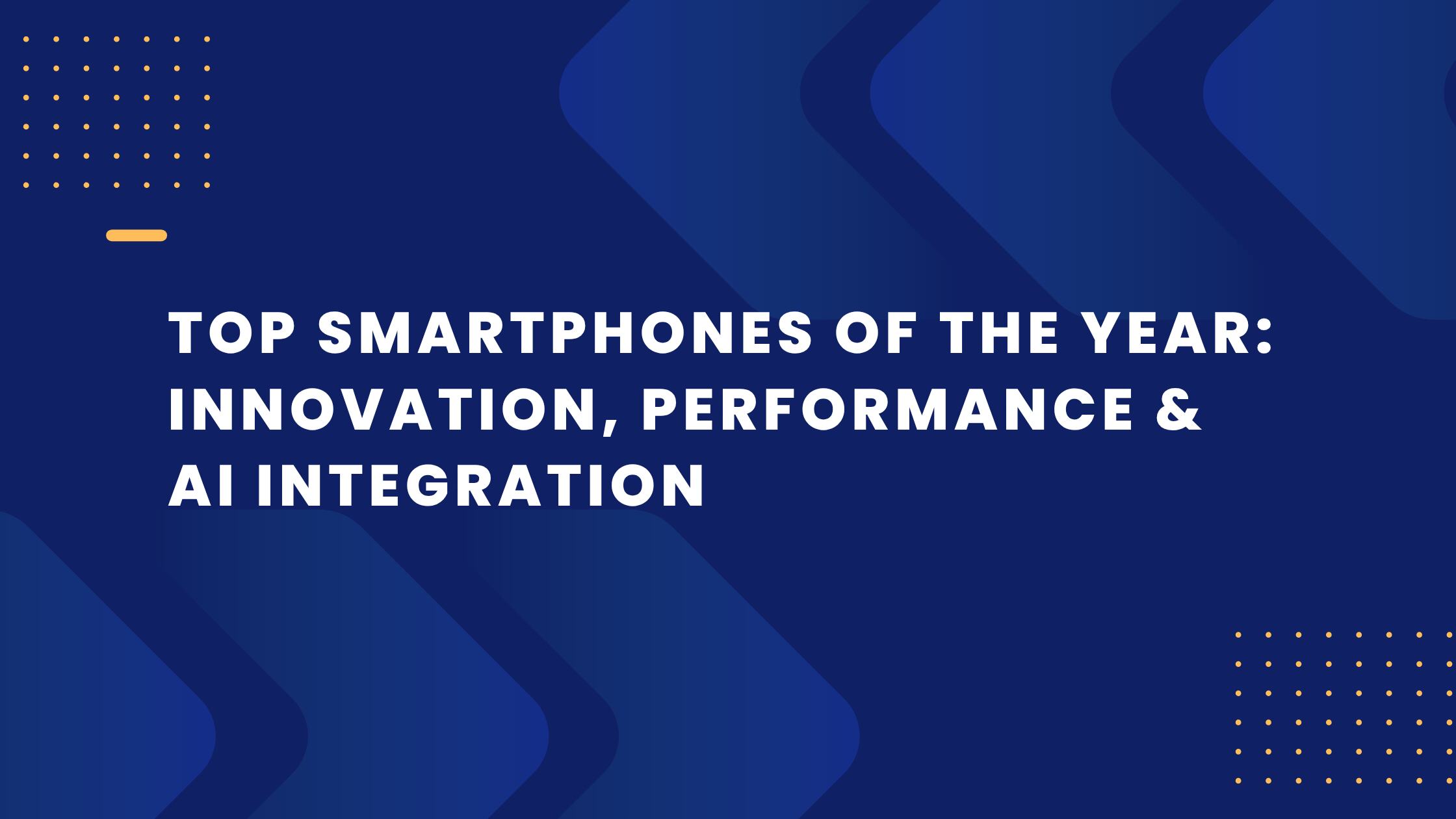 TOP SMARTPHONES OF THE YEAR: INNOVATION, PERFORMANCE & AI INTEGRATION